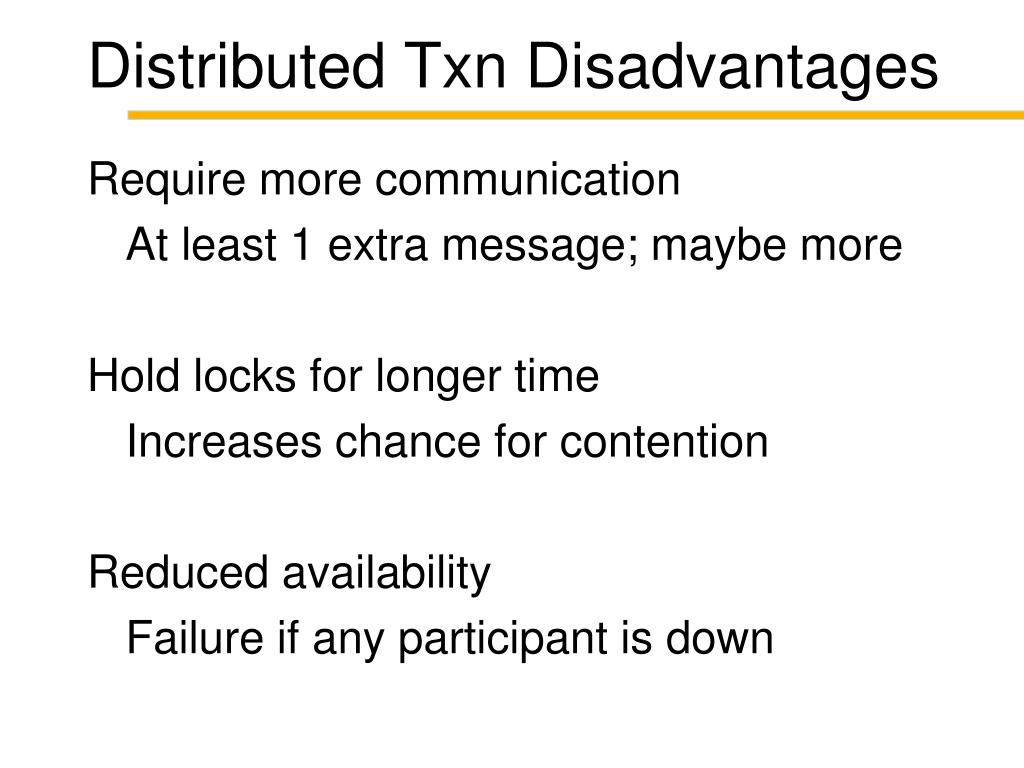 Distributed Txn Disadvantages

Require more communication

At least 1 extra message; maybe more

Hold locks for longer time

Increases chance for contention

Reduced availability

Failure if any participant is down